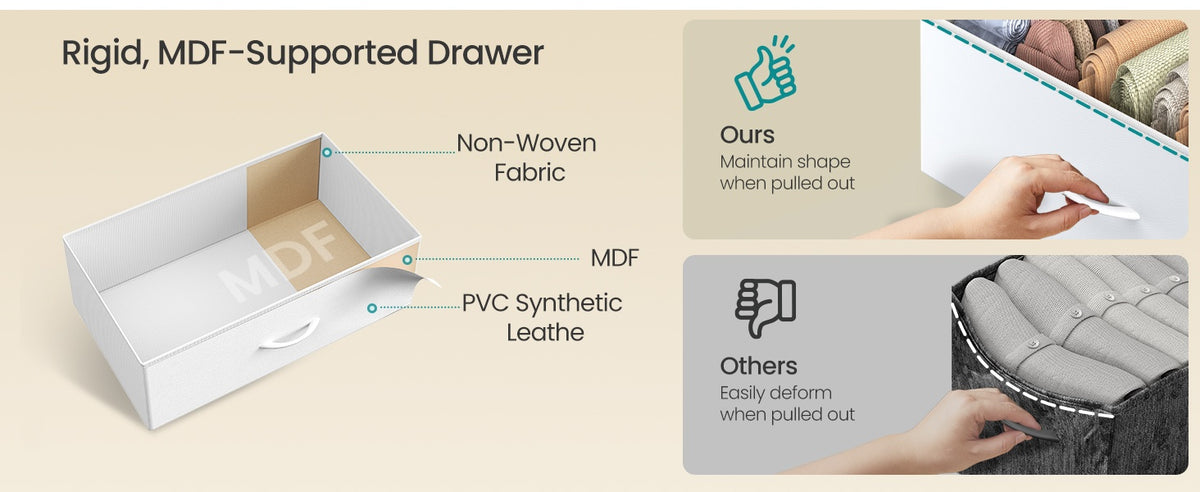 Rigid, MDF-Supported Drawer

MDF

Non-Woven Fabric

MDF

PVC Synthetic Leathe

Ours
Maintain shape when pulled out

Others
Easily deform when pulled out